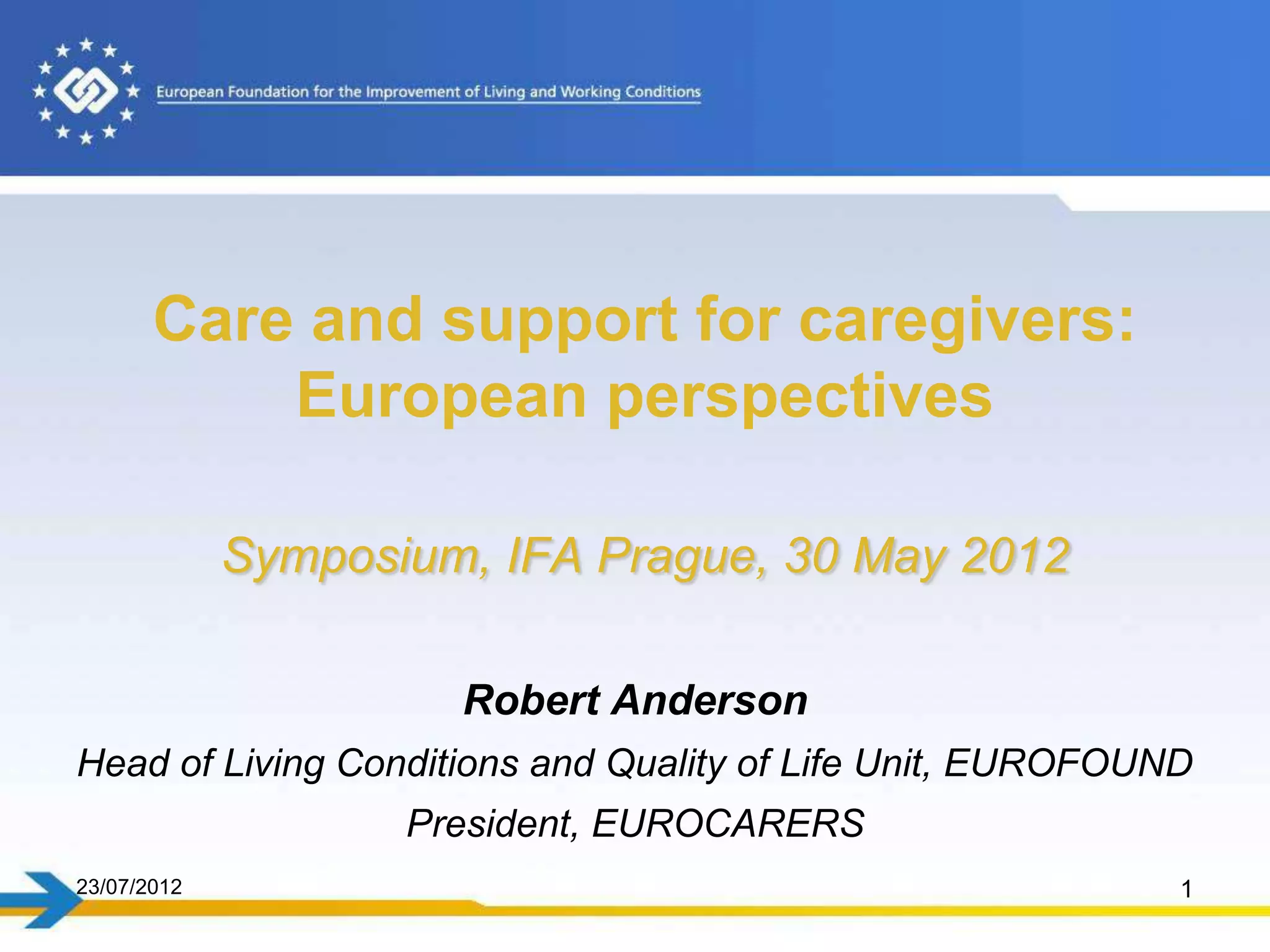 European Foundation for the Improvement of Living and Working Conditions

Care and support for caregivers: European perspectives

Symposium, IFA Prague, 30 May 2012

Robert Anderson

Head of Living Conditions and Quality of Life Unit, EUROFOUND

President, EUROCARERS

23/07/2012

1